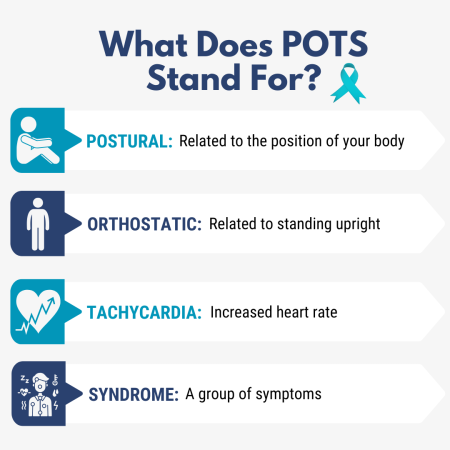 What Does POTS Stand For?

POSTURAL: Related to the position of your body

ORTHOSTATIC: Related to standing upright

TACHYCARDIA: Increased heart rate

SYNDROME: A group of symptoms